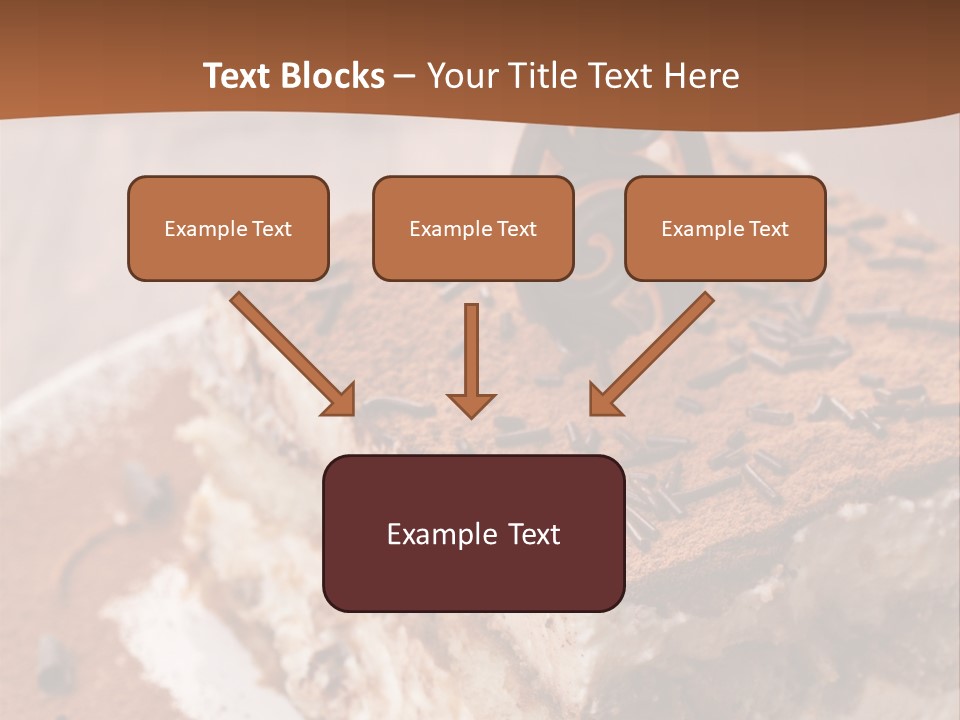 Text Blocks – Your Title Text Here

Example Text

Example Text

Example Text

Example Text